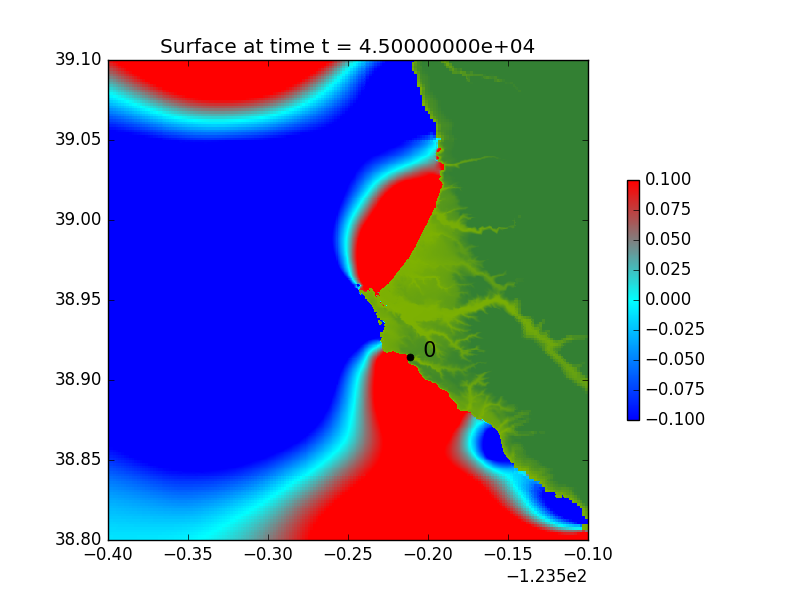 Surface at time t = 4.50000000e+04

39.10
39.05
39.00
38.95
38.90
38.85
38.80

−0.40 −0.35 −0.30 −0.25 −0.20 −0.15 −0.10
−1.235e2

0

0.100
0.075
0.050
0.025
0.000
−0.025
−0.050
−0.075
−0.100